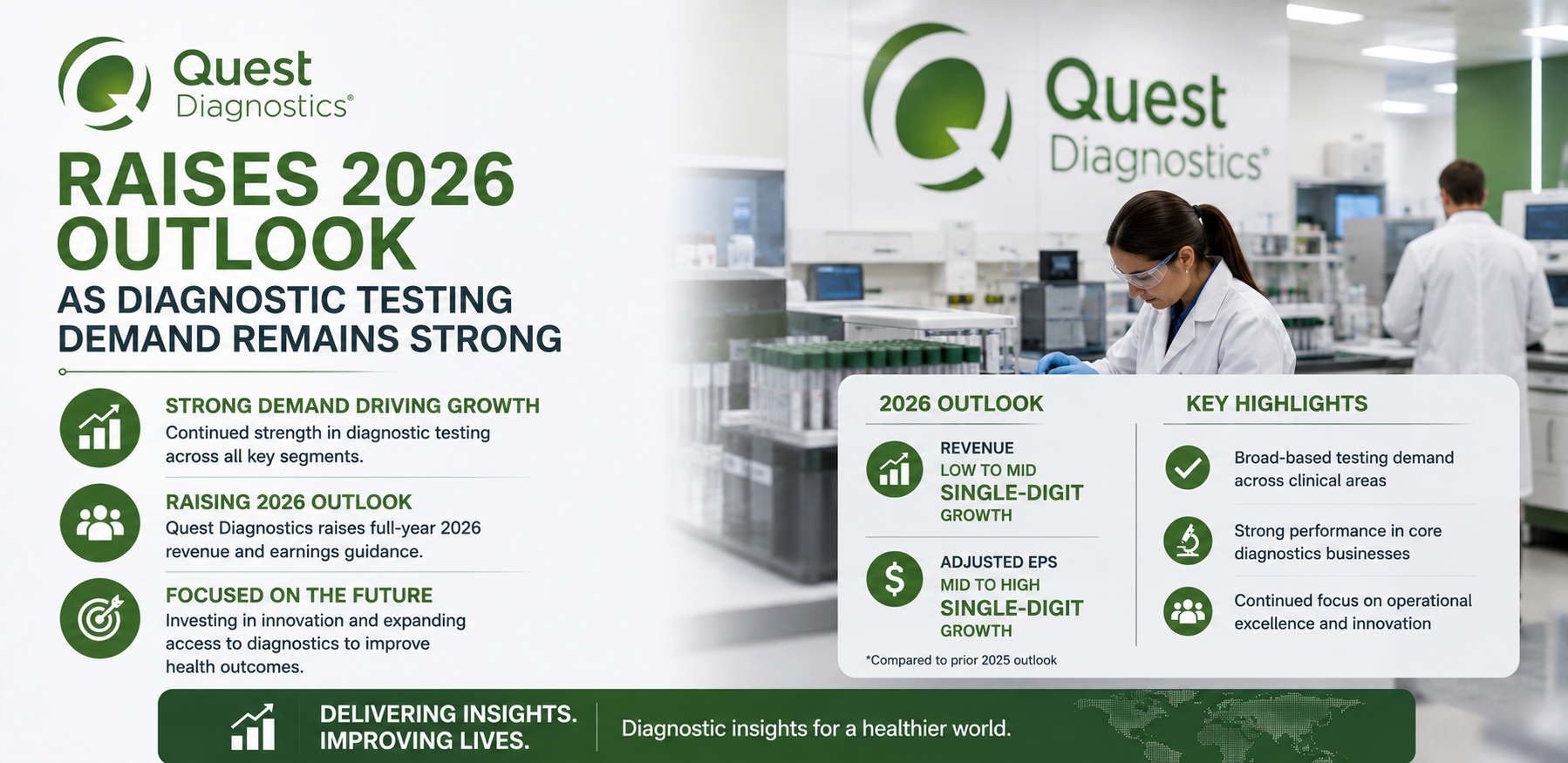 Quest Diagnostics®

RAISES 2026 OUTLOOK

AS DIAGNOSTIC TESTING DEMAND REMAINS STRONG

STRONG DEMAND DRIVING GROWTH
Continued strength in diagnostic testing across all key segments.

RAISING 2026 OUTLOOK
Quest Diagnostics raises full-year 2026 revenue and earnings guidance.

FOCUSED ON THE FUTURE
Investing in innovation and expanding access to diagnostics to improve health outcomes.

Quest Diagnostics®

2026 OUTLOOK

REVENUE
LOW TO MID
SINGLE-DIGIT
GROWTH

ADJUSTED EPS
MID TO HIGH
SINGLE-DIGIT
GROWTH

*Compared to prior 2025 outlook

KEY HIGHLIGHTS

Broad-based testing demand across clinical areas

Strong performance in core diagnostics businesses

Continued focus on operational excellence and innovation

DELIVERING INSIGHTS.
IMPROVING LIVES.

Diagnostic insights for a healthier world.